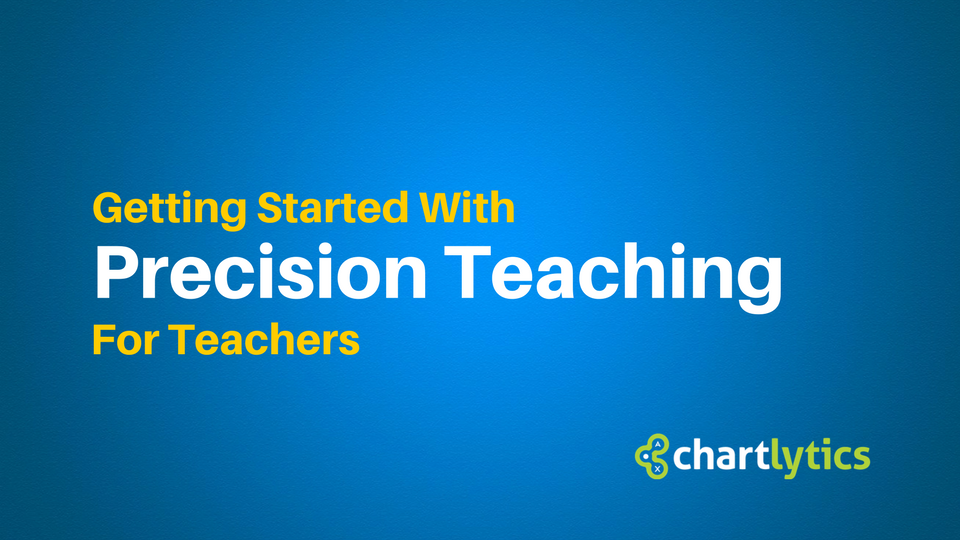 Getting Started With

Precision Teaching

For Teachers

chartlytics